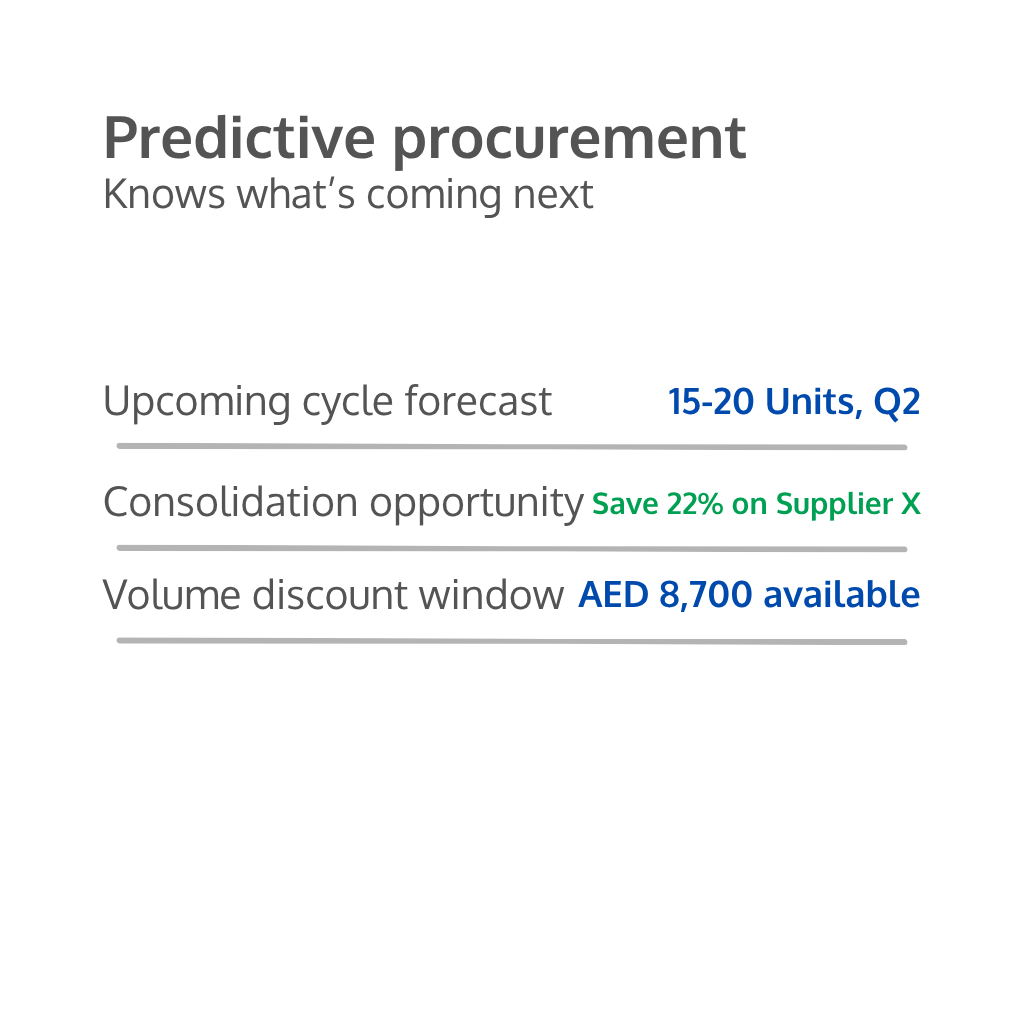 Predictive procurement
Knows what's coming next

Upcoming cycle forecast 15-20 Units, Q2

Consolidation opportunity Save 22% on Supplier X

Volume discount window AED 8,700 available